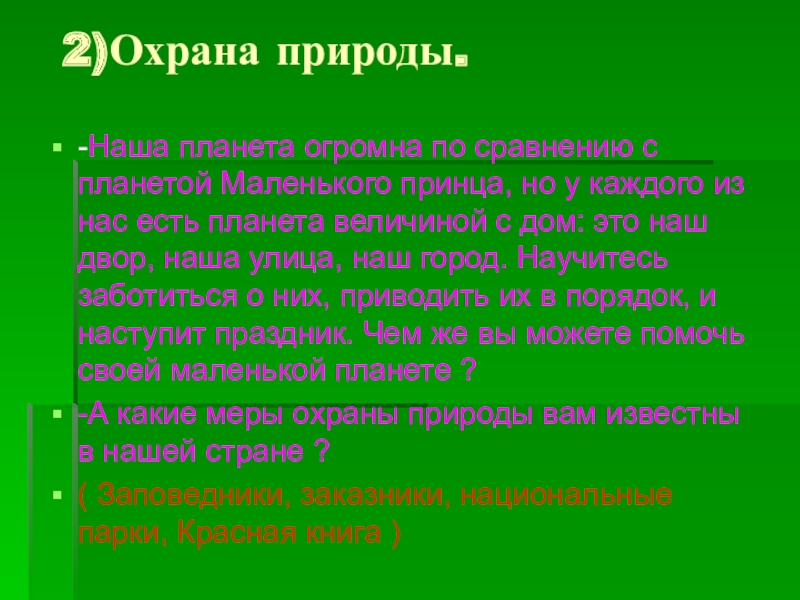 2)Охрана природы.

-Наша планета огромна по сравнению с планетой Маленького принца, но у каждого из нас есть планета величиной с дом: это наш двор, наша улица, наш город. Научитесь заботиться о них, приводить их в порядок, и наступит праздник. Чем же вы можете помочь своей маленькой планете ?

-А какие меры охраны природы вам известны в нашей стране ?

( Заповедники, заказники, национальные парки, Красная книга )